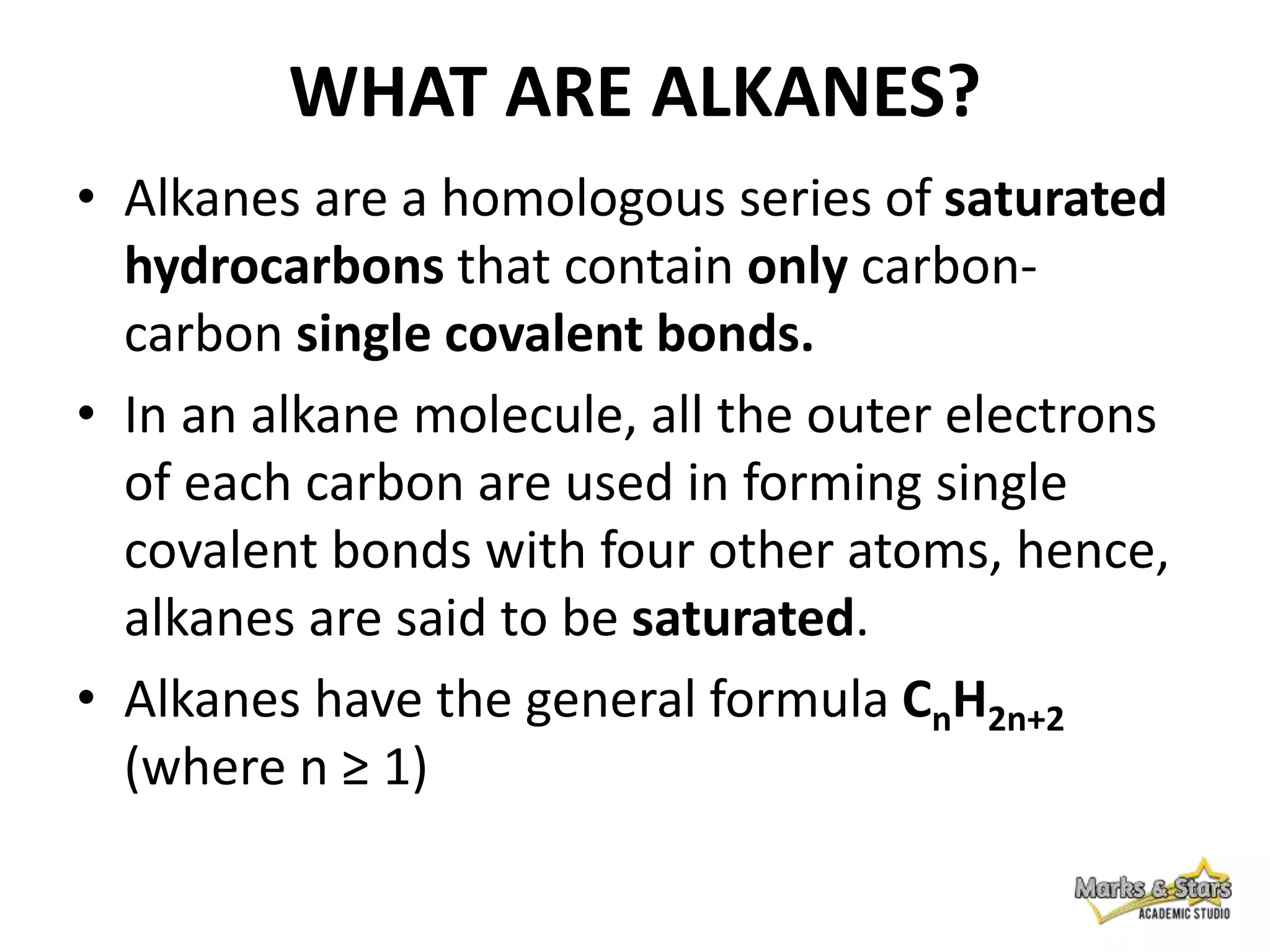 WHAT ARE ALKANES?

• Alkanes are a homologous series of saturated hydrocarbons that contain only carbon-carbon single covalent bonds.

• In an alkane molecule, all the outer electrons of each carbon are used in forming single covalent bonds with four other atoms, hence, alkanes are said to be saturated.

• Alkanes have the general formula $C_nH_{2n+2}$ (where n ≥ 1)

Marks & Stars
ACADEMIC STUDIO